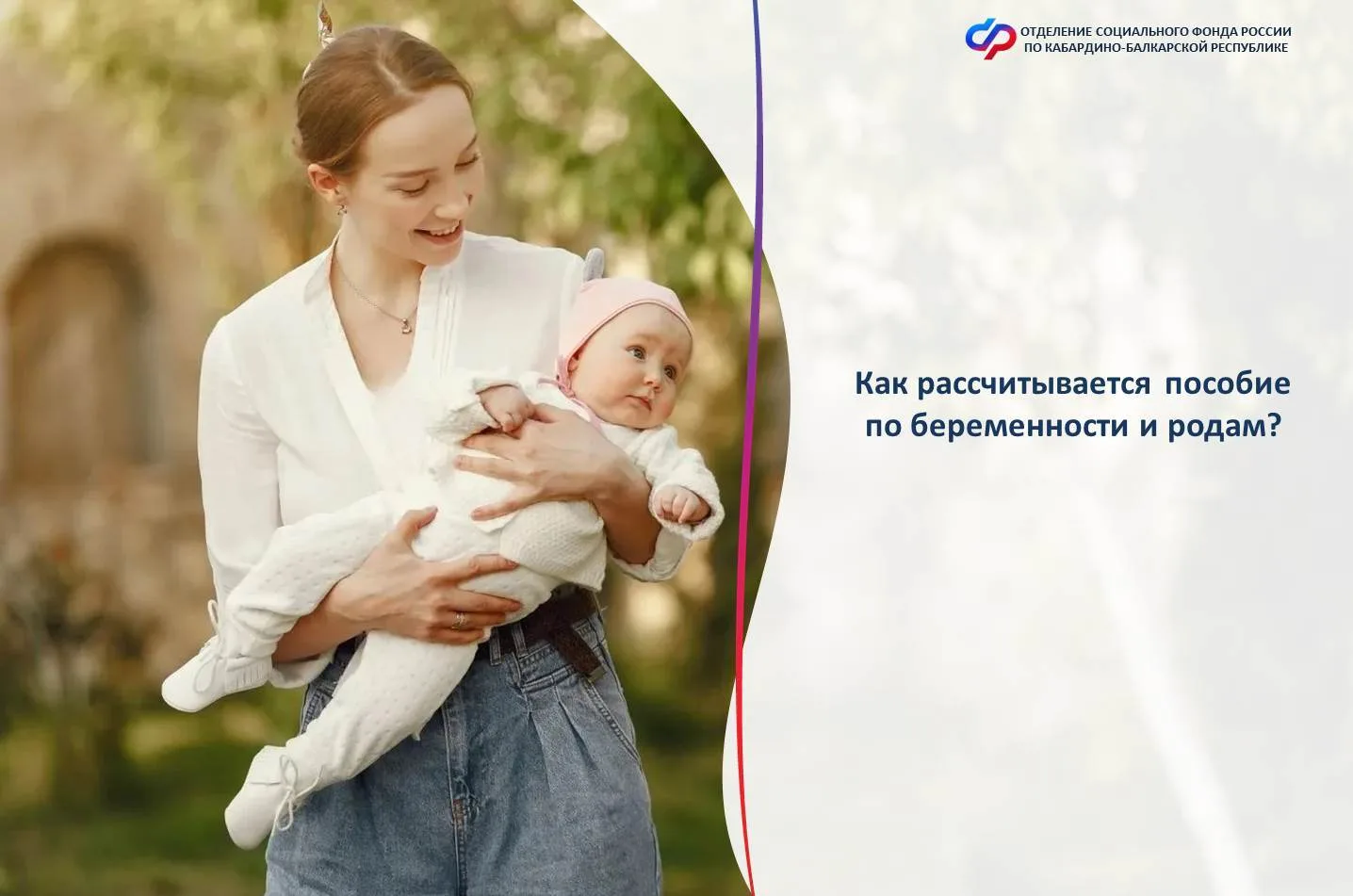 ОТДЕЛЕНИЕ СОЦИАЛЬНОГО ФОНДА РОССИИ ПО КАБАРДИНО-БАЛКАРСКОЙ РЕСПУБЛИКЕ

Как рассчитывается пособие по беременности и родам?